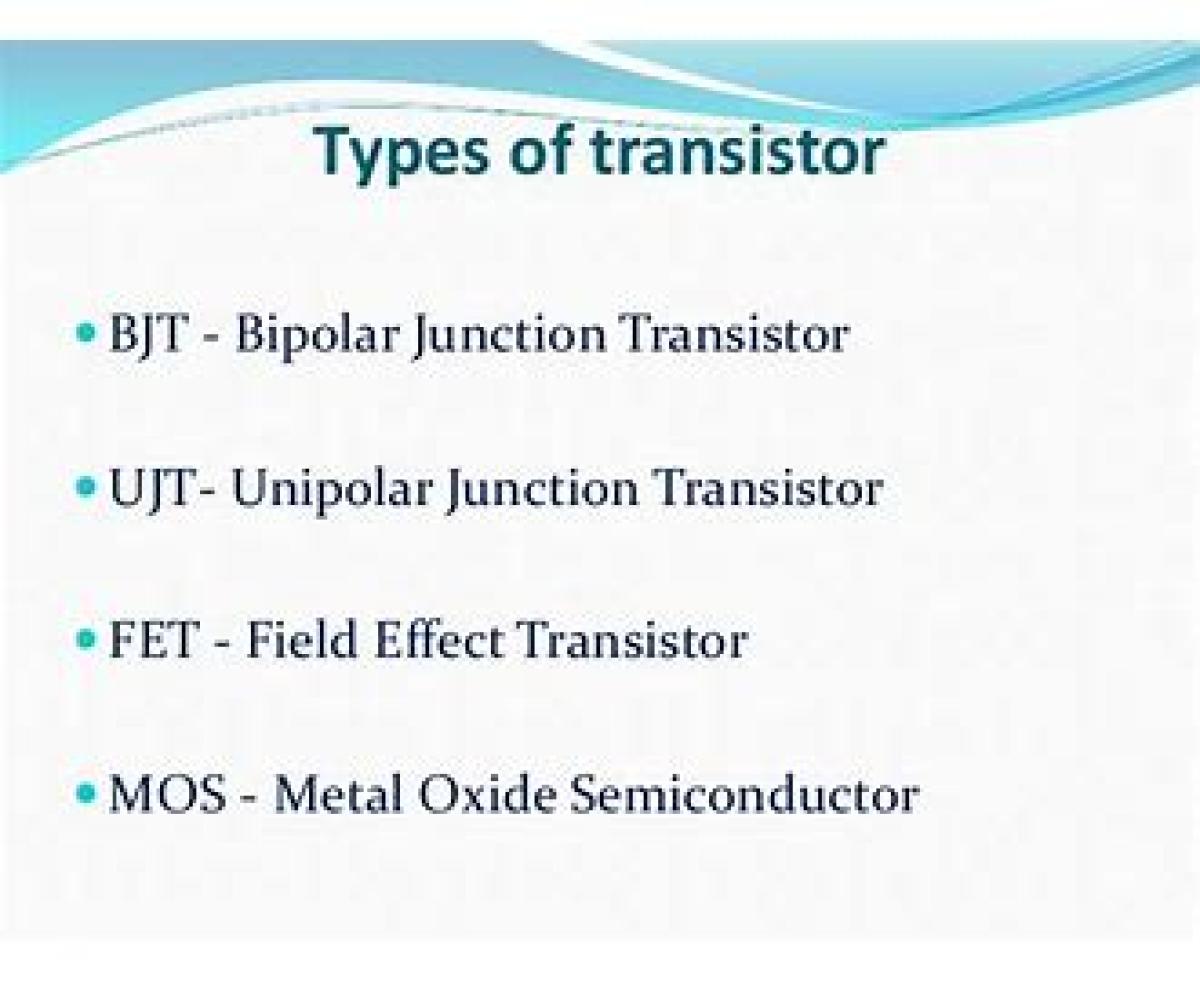 Types of transistor

• BJT - Bipolar Junction Transistor

• UJT- Unipolar Junction Transistor

• FET - Field Effect Transistor

• MOS - Metal Oxide Semiconductor